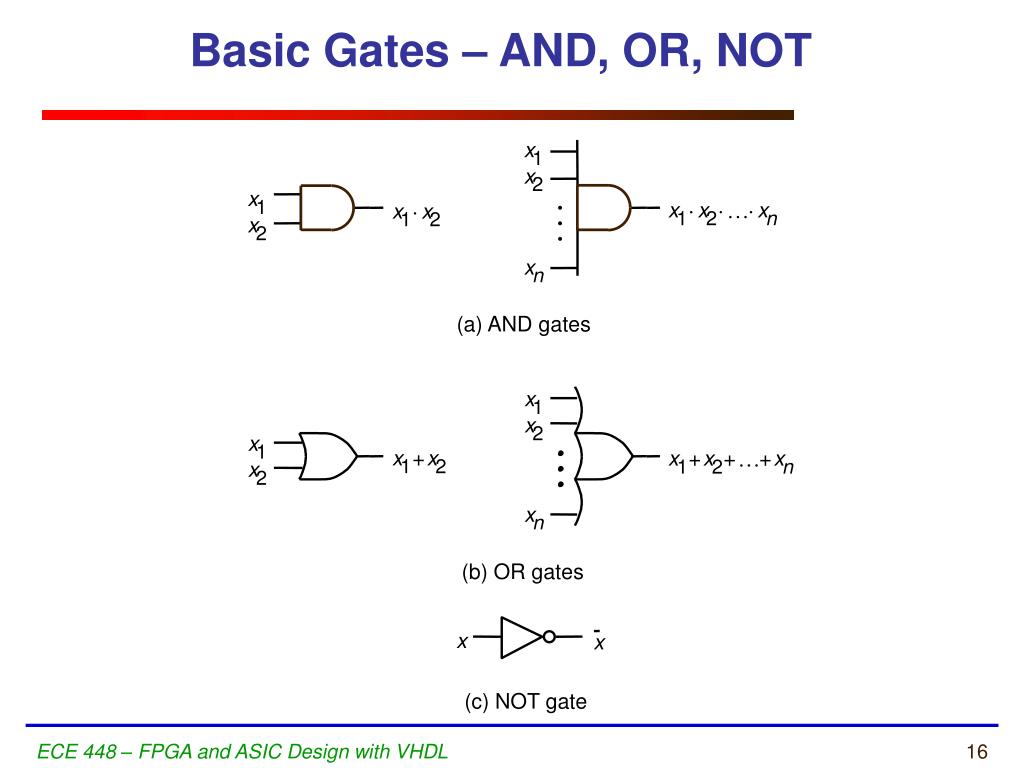 Basic Gates – AND, OR, NOT

$x_1$
$x_2$
$x_1 \cdot x_2$

$x_1$
$x_2$
$x_n$
$x_1 \cdot x_2 \cdot \ldots \cdot x_n$

(a) AND gates

$x_1$
$x_2$
$x_1 + x_2$

$x_1$
$x_2$
$x_n$
$x_1 + x_2 + \ldots + x_n$

(b) OR gates

$x$
$\bar{x}$

(c) NOT gate

ECE 448 – FPGA and ASIC Design with VHDL

16